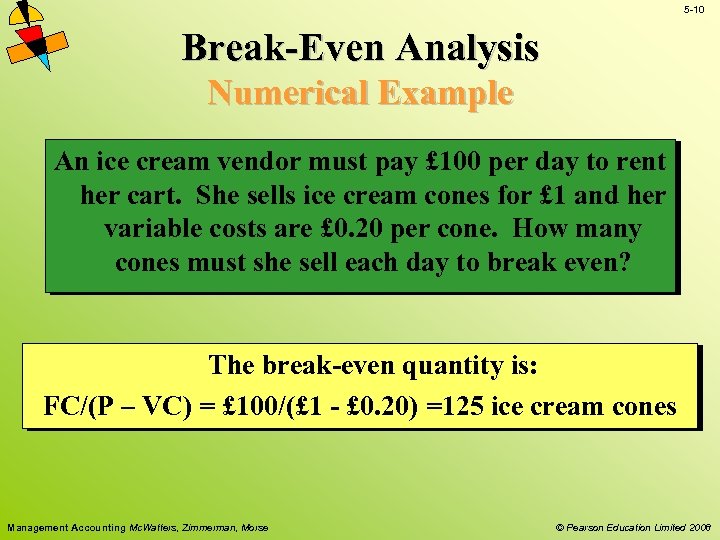 5-10

Break-Even Analysis
Numerical Example

An ice cream vendor must pay £100 per day to rent her cart. She sells ice cream cones for £1 and her variable costs are £0.20 per cone. How many cones must she sell each day to break even?

The break-even quantity is:
FC/(P – VC) = £100/(£1 - £0.20) =125 ice cream cones

Management Accounting McWatters, Zimmerman, Morse

© Pearson Education Limited 2008